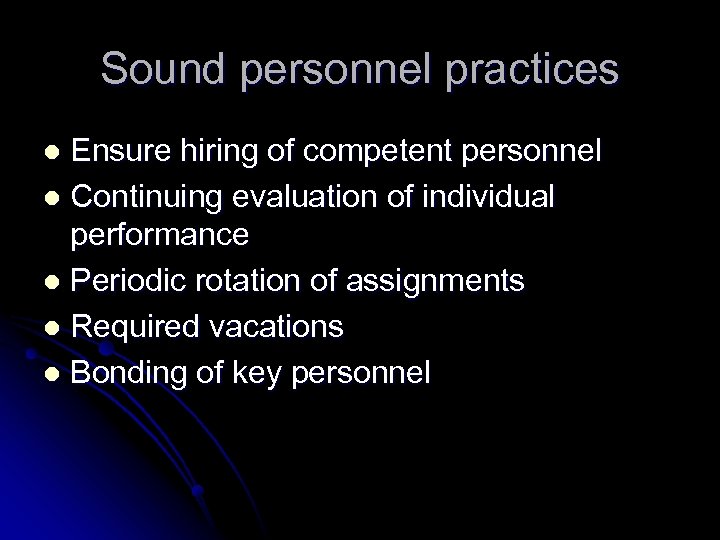 Sound personnel practices

- Ensure hiring of competent personnel
- Continuing evaluation of individual performance
- Periodic rotation of assignments
- Required vacations
- Bonding of key personnel